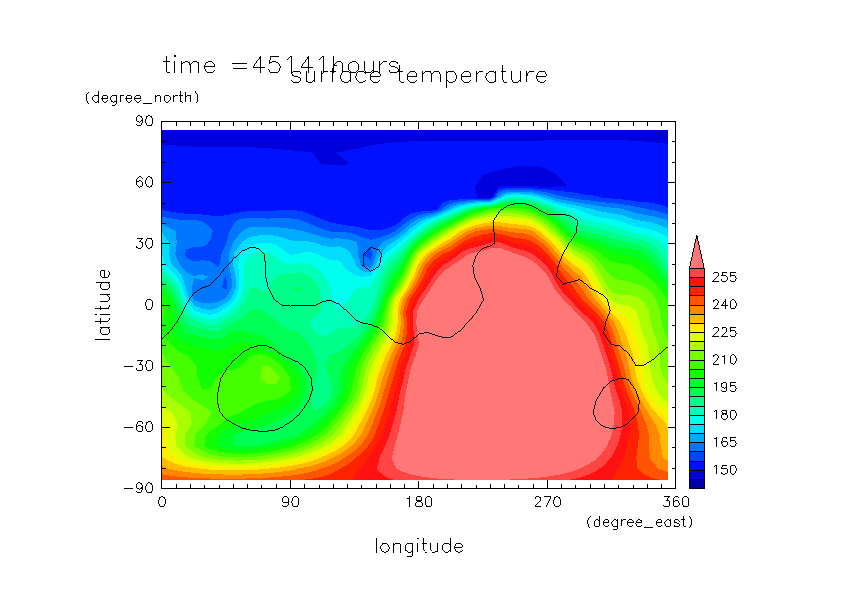 time =45141hours
surface temperature

(degree_north)

90
60
30
0
−30
−60
−90

latitude

0
90
180
270
360
(degree_east)

longitude

255
240
225
210
195
180
165
150